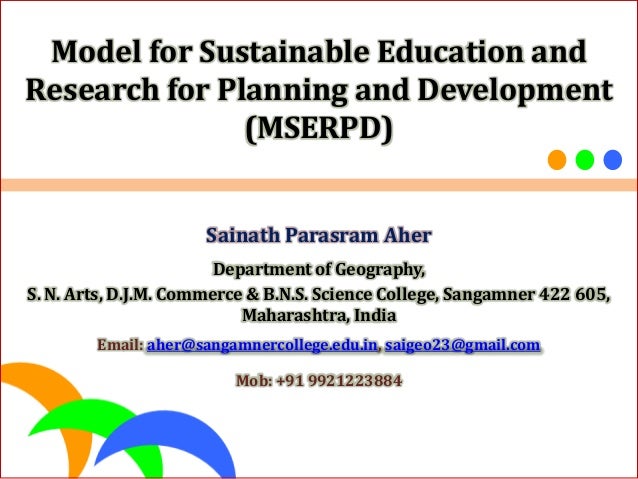 Model for Sustainable Education and Research for Planning and Development (MSERPD)

Sainath Parasram Aher

Department of Geography,
S. N. Arts, D.J.M. Commerce & B.N.S. Science College, Sangamner 422 605, Maharashtra, India

Email: aher@sangamnercollege.edu.in, saigeo23@gmail.com

Mob: +91 9921223884